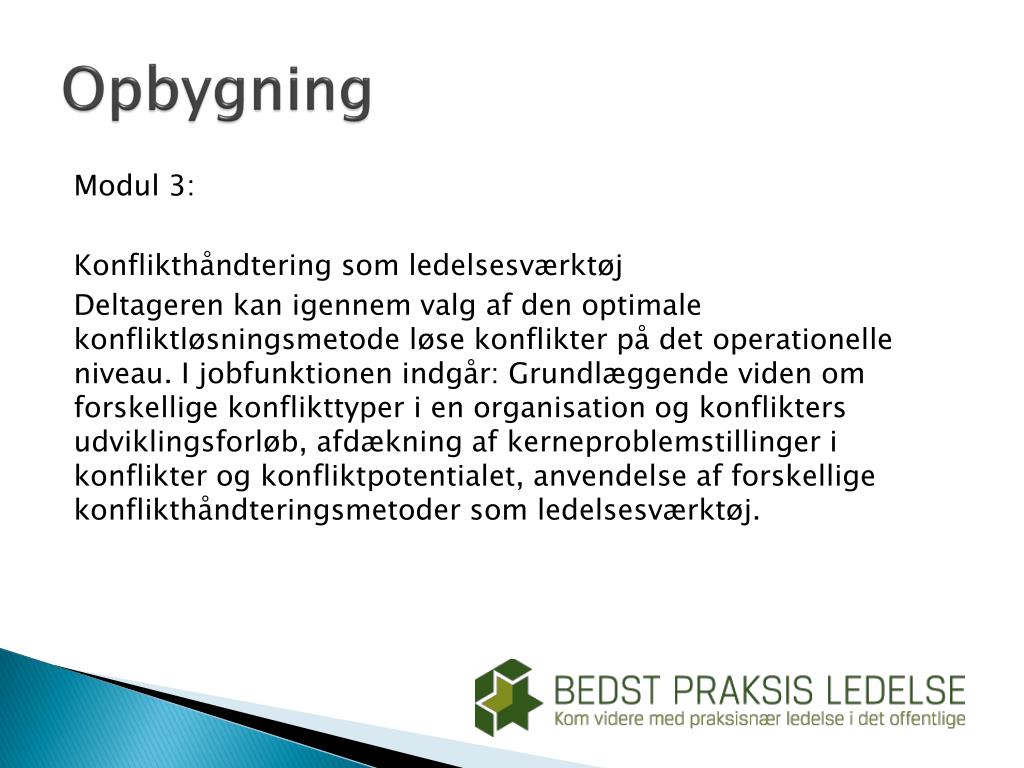 Opbygning

Modul 3:

Konflikthåndtering som ledelsesværktøj

Deltageren kan igennem valg af den optimale konfliktløsningsmetode løse konflikter på det operationelle niveau. I jobfunktionen indgår: Grundlæggende viden om forskellige konflikttyper i en organisation og konflikters udviklingsforløb, afdækning af kerneproblemstillinger i konflikter og konfliktpotentialet, anvendelse af forskellige konflikthåndteringsmetoder som ledelsesværktøj.

BEDST PRAKSIS LEDELSE
Kom videre med praksisnær ledelse i det offentlige